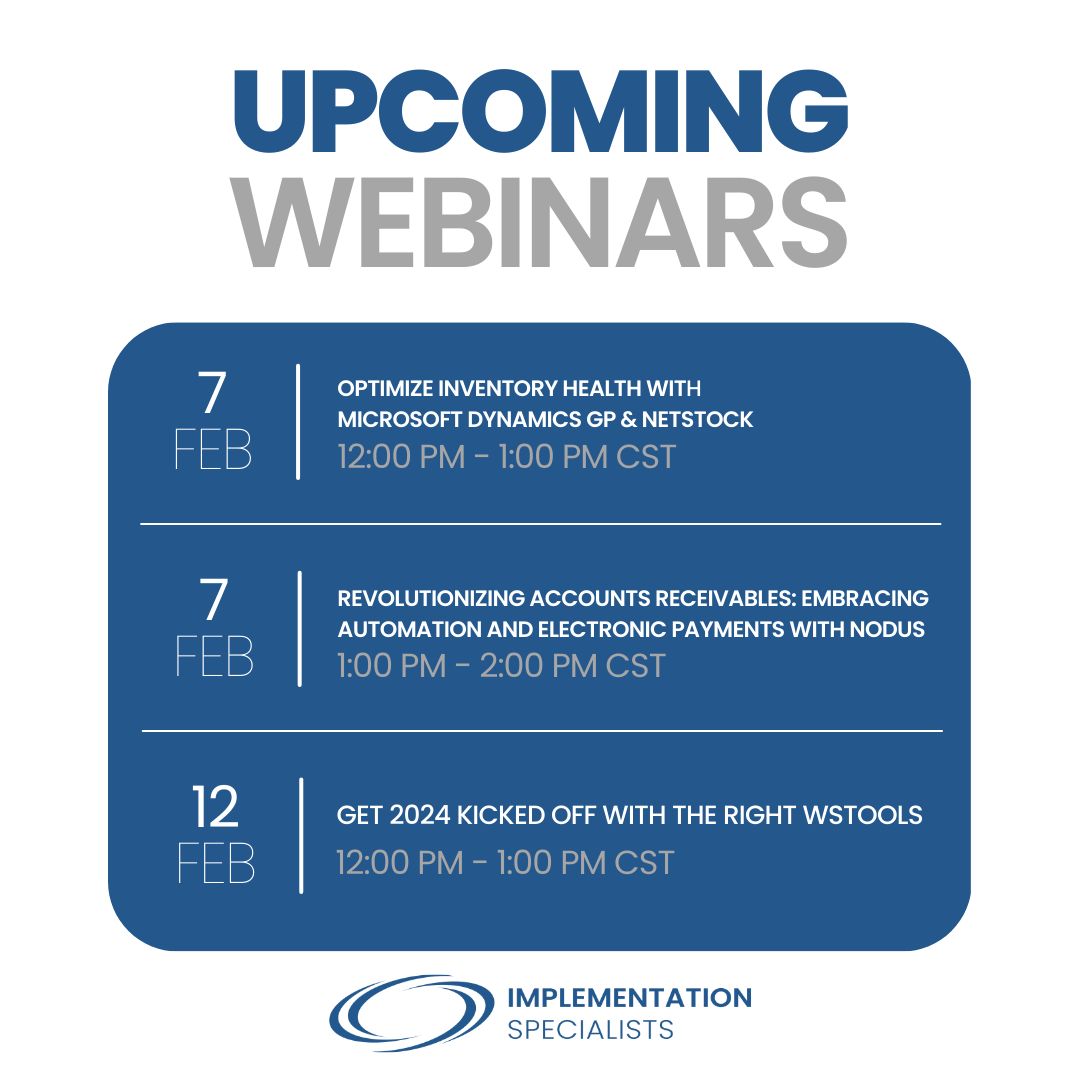 UPCOMING
WEBINARS

7
FEB

OPTIMIZE INVENTORY HEALTH WITH MICROSOFT DYNAMICS GP & NETSTOCK
12:00 PM - 1:00 PM CST

7
FEB

REVOLUTIONIZING ACCOUNTS RECEIVABLES: EMBRACING AUTOMATION AND ELECTRONIC PAYMENTS WITH NODUS
1:00 PM - 2:00 PM CST

12
FEB

GET 2024 KICKED OFF WITH THE RIGHT WSTOOLS
12:00 PM - 1:00 PM CST

IMPLEMENTATION
SPECIALISTS